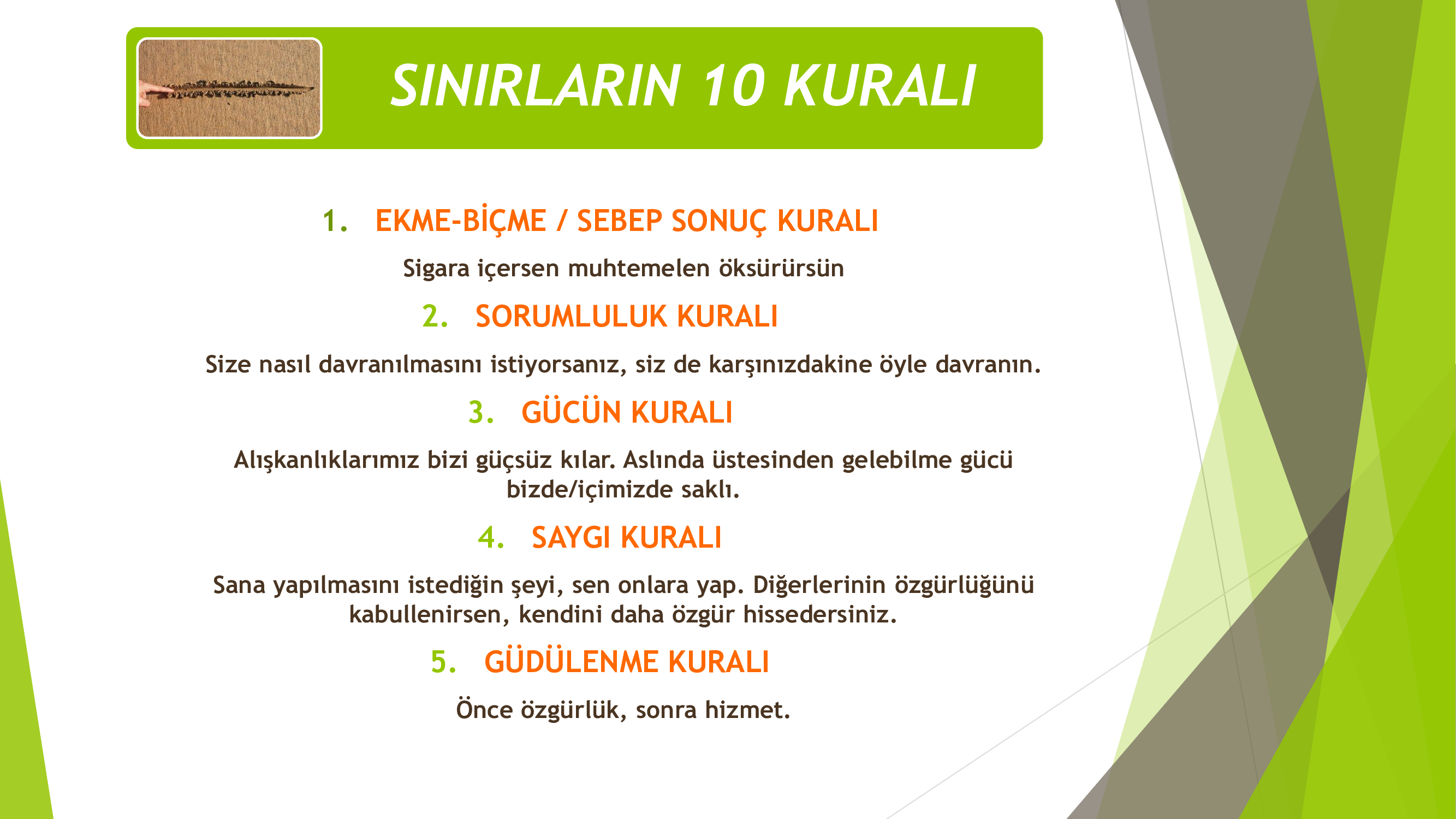 SINIRLARIN 10 KURALI

1. EKME-BİÇME / SEBEP SONUÇ KURALI

Sigara içersen muhtemelen öksürürsün

2. SORUMLULUK KURALI

Size nasıl davranılmasını istiyorsanız, siz de karşınızdakine öyle davranın.

3. GÜCÜN KURALI

Alışkanlıklarımız bizi güçsüz kılar. Aslında üstesinden gelebilme gücü bizde/içimizde saklı.

4. SAYGI KURALI

Sana yapılmasını istediğin şeyi, sen onlara yap. Diğerlerinin özgürlüğünü kabullenirsen, kendini daha özgür hissedersiniz.

5. GÜDÜLENME KURALI

Önce özgürlük, sonra hizmet.